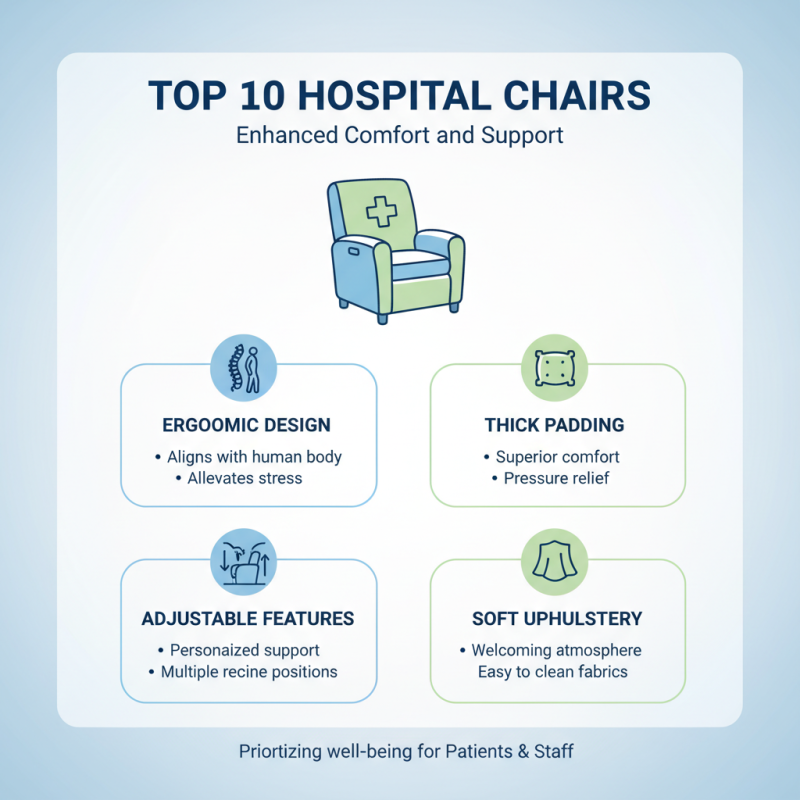 TOP 10 HOSPITAL CHAIRS
Enhanced Comfort and Support

ERGOOMIC DESIGN
• Aligns with human body
• Allevates stress

THICK PADDING
• Superior comfort
• Pressure relief

ADJUSTABLE FEATURES
• Personaized support
• Multiple recine positions

SOFT UPHULSTERY
• Welcoming atmosphere
Easy to clean fabrics

Priortizing well-being for Patients & Staff